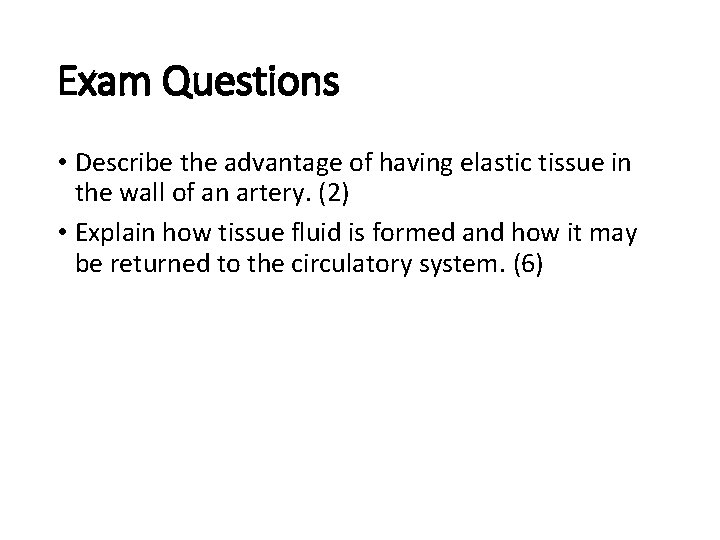 Exam Questions

• Describe the advantage of having elastic tissue in the wall of an artery. (2)

• Explain how tissue fluid is formed and how it may be returned to the circulatory system. (6)